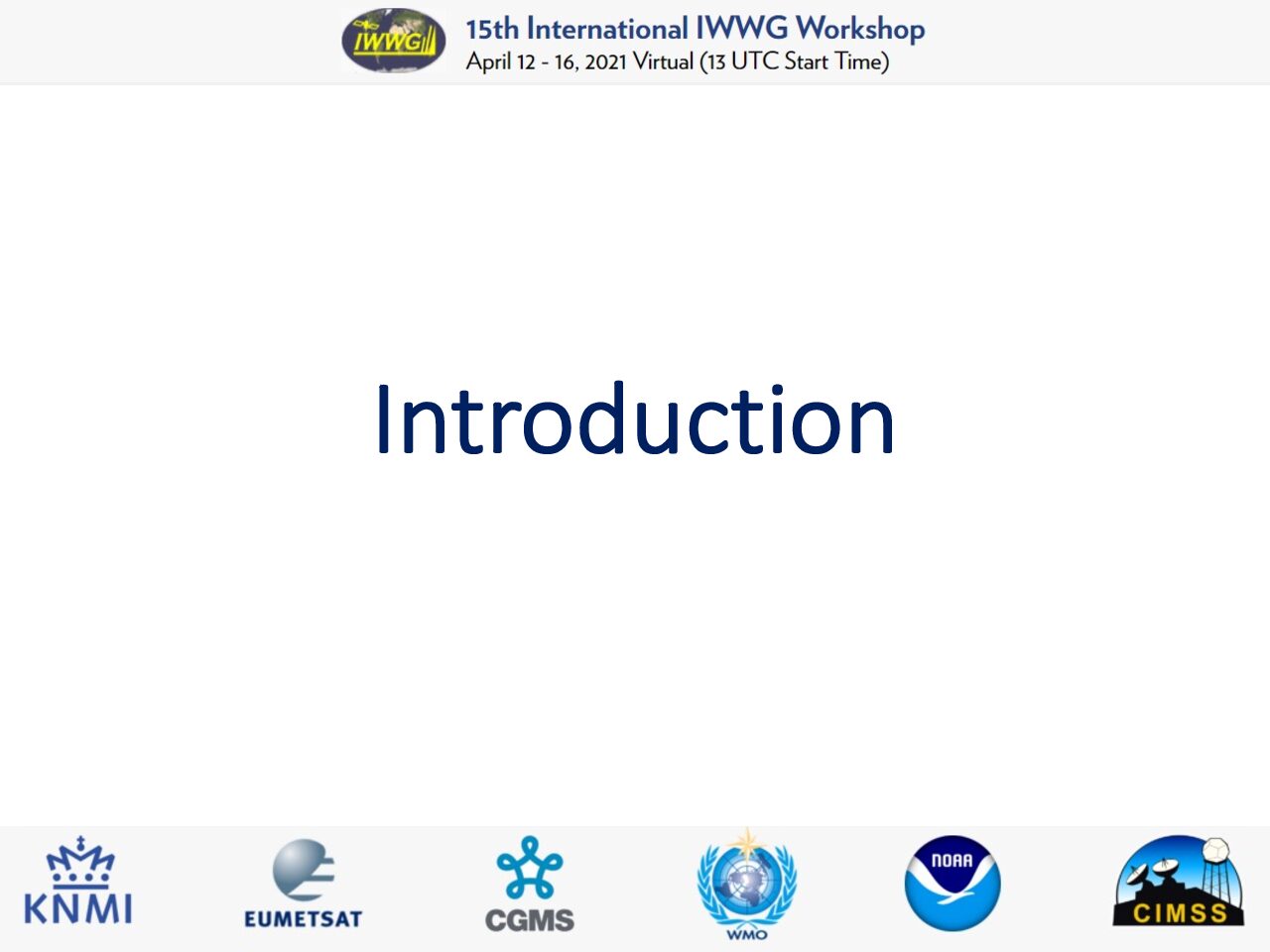 IWWG

15th International IWWG Workshop
April 12 - 16, 2021 Virtual (13 UTC Start Time)

Introduction

KNMI EUMETSAT CGMS WMO NOAA CIMSS